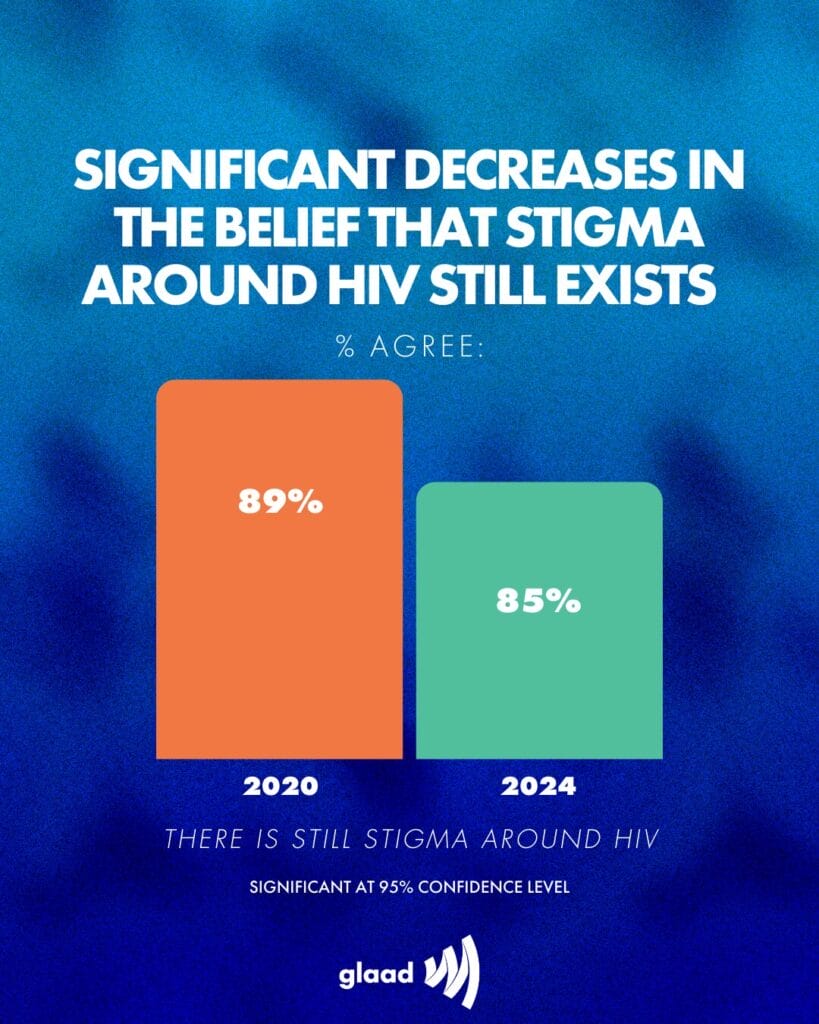 SIGNIFICANT DECREASES IN THE BELIEF THAT STIGMA AROUND HIV STILL EXISTS

% AGREE:

89%

85%

2020

2024

THERE IS STILL STIGMA AROUND HIV

SIGNIFICANT AT 95% CONFIDENCE LEVEL

glaad